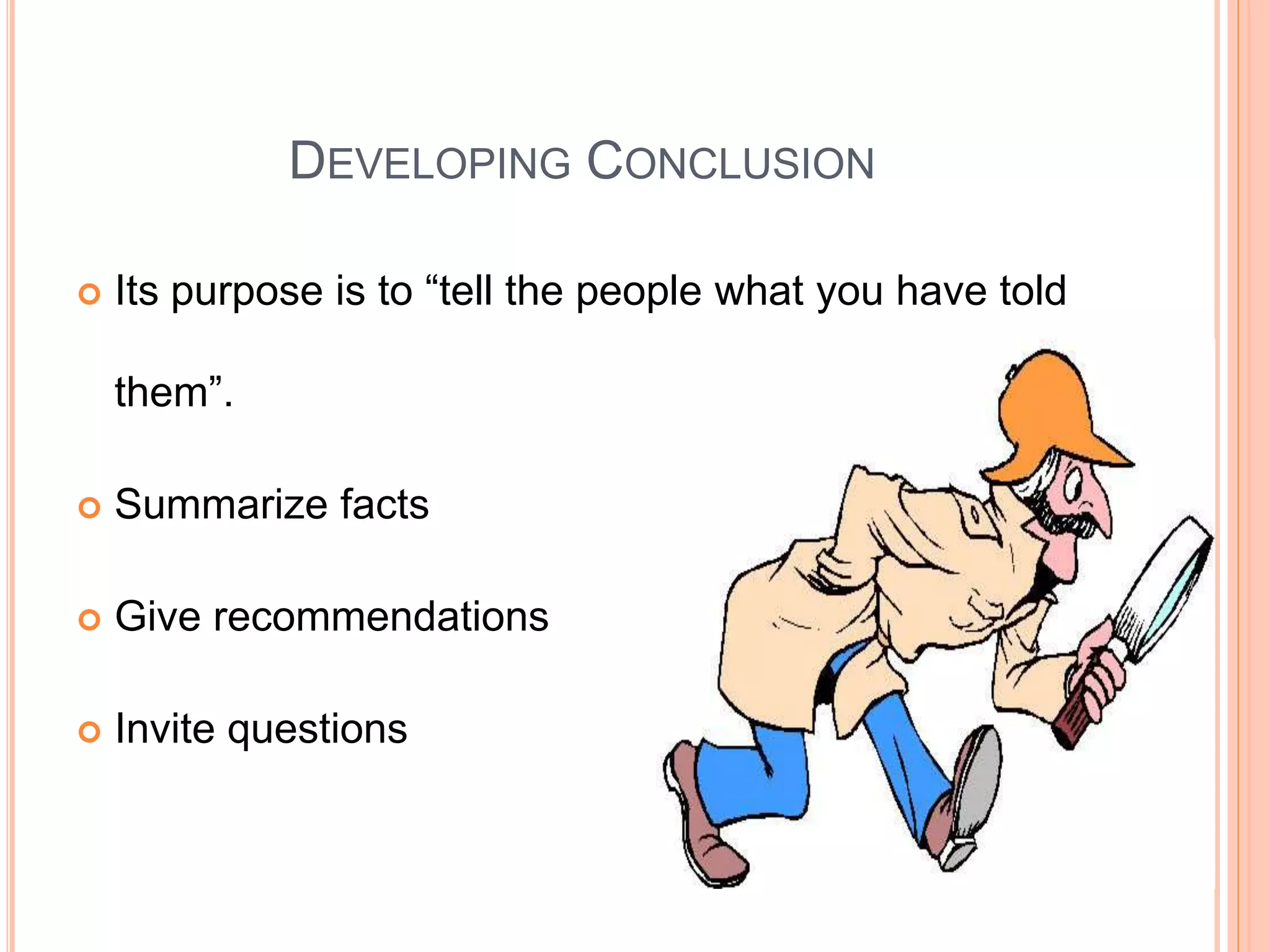 DEVELOPING CONCLUSION

Its purpose is to “tell the people what you have told them”.

Summarize facts

Give recommendations

Invite questions